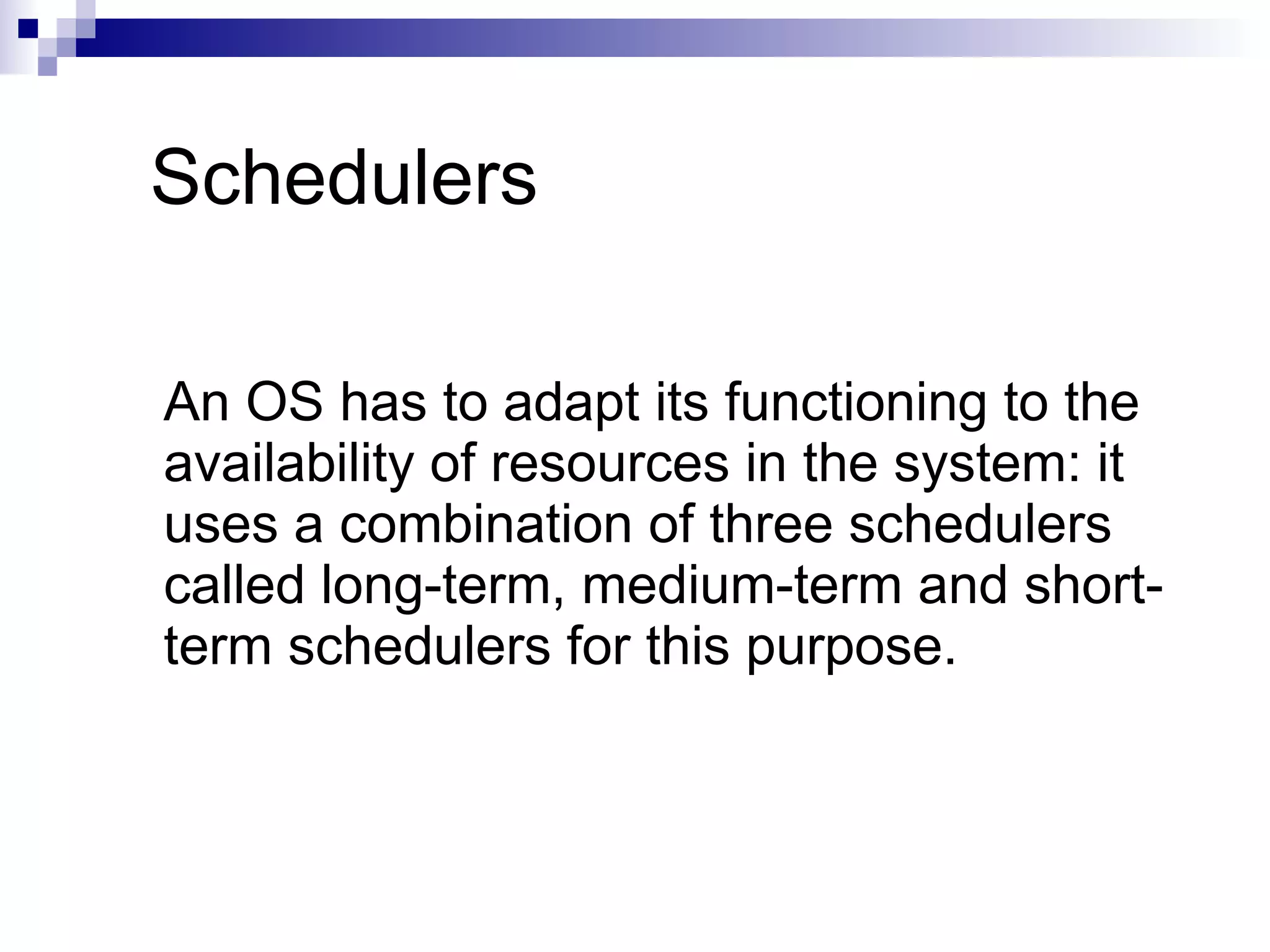 Schedulers

An OS has to adapt its functioning to the availability of resources in the system: it uses a combination of three schedulers called long-term, medium-term and short-term schedulers for this purpose.